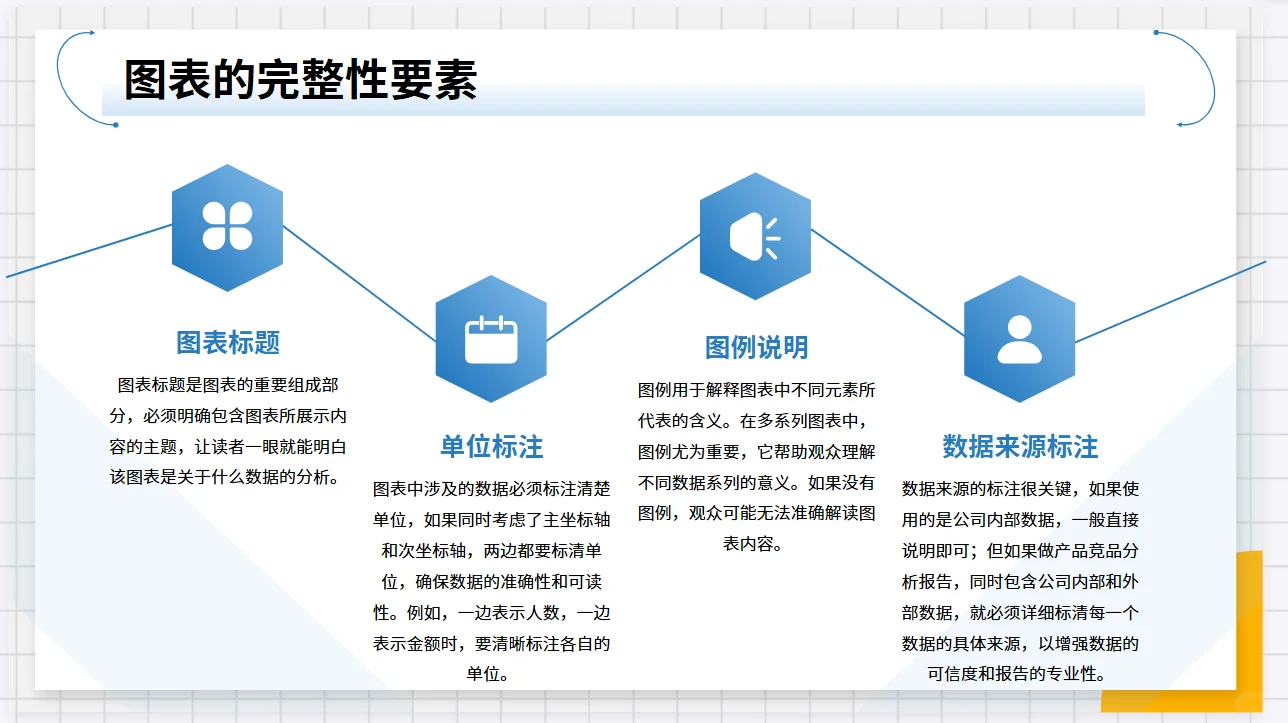 图表的完整性要素

图表标题

图表标题是图表的重要组成部分，必须明确包含图表所展示内容的主题，让读者一眼就能明白该图表是关于什么数据的分析。

单位标注

图表中涉及的数据必须标注清楚单位，如果同时考虑了主坐标轴和次坐标轴，两边都要标清单位，确保数据的准确性和可读性。例如，一边表示人数，一边表示金额时，要清晰标注各自的单位。

图例说明

图例用于解释图表中不同元素所代表的含义。在多系列图表中，图例尤为重要，它帮助观众理解不同数据系列的意义。如果没有图例，观众可能无法准确解读图表内容。

数据来源标注

数据来源的标注很关键，如果使用的是公司内部数据，一般直接说明即可；但如果做产品竞品分析报告，同时包含公司内部和外部数据，就必须详细标清每一个数据的具体来源，以增强数据的可信度和报告的专业性。